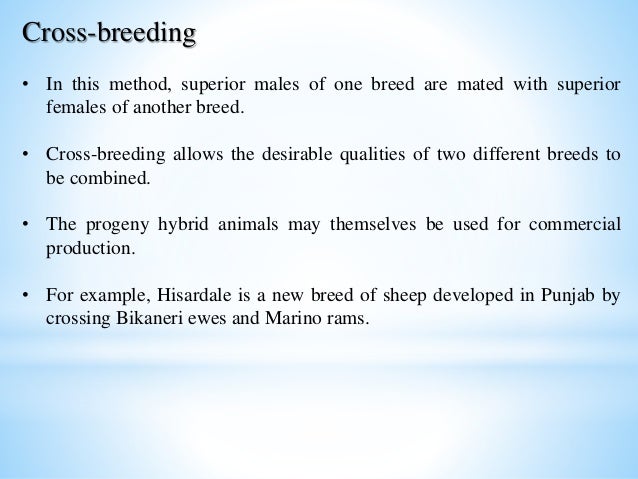 Cross-breeding

• In this method, superior males of one breed are mated with superior females of another breed.

• Cross-breeding allows the desirable qualities of two different breeds to be combined.

• The progeny hybrid animals may themselves be used for commercial production.

• For example, Hisardale is a new breed of sheep developed in Punjab by crossing Bikaneri ewes and Marino rams.